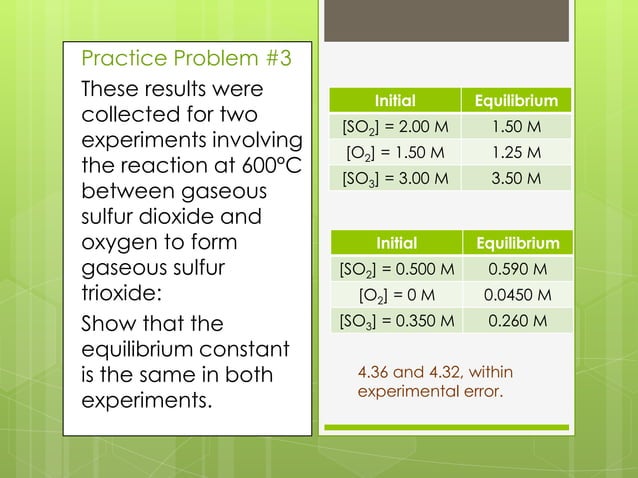 Practice Problem #3

These results were collected for two experiments involving the reaction at 600°C between gaseous sulfur dioxide and oxygen to form gaseous sulfur trioxide:

Show that the equilibrium constant is the same in both experiments.

| Initial | Equilibrium |
|---|---|
| $[SO_2]$ = 2.00 M | 1.50 M |
| $[O_2]$ = 1.50 M | 1.25 M |
| $[SO_3]$ = 3.00 M | 3.50 M |

| Initial | Equilibrium |
|---|---|
| $[SO_2]$ = 0.500 M | 0.590 M |
| $[O_2]$ = 0 M | 0.0450 M |
| $[SO_3]$ = 0.350 M | 0.260 M |

4.36 and 4.32, within experimental error.